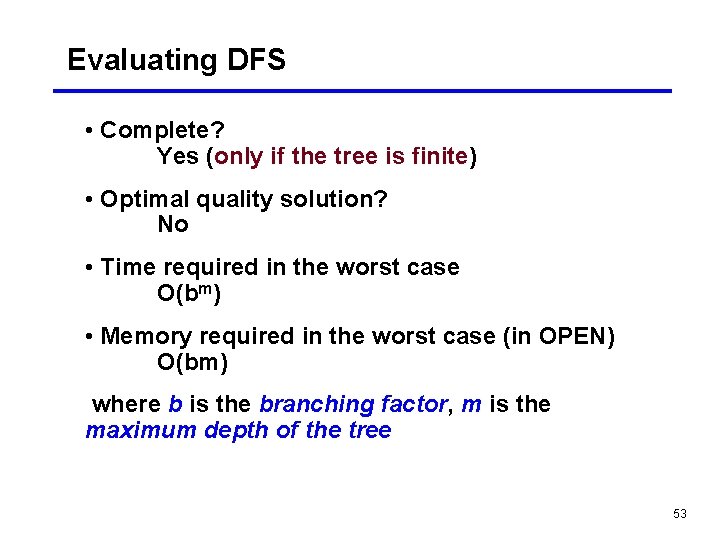 Evaluating DFS

• Complete?
Yes (only if the tree is finite)

• Optimal quality solution?
No

• Time required in the worst case
$O(b^m)$

• Memory required in the worst case (in OPEN)
O(bm)

where b is the branching factor, m is the maximum depth of the tree

53